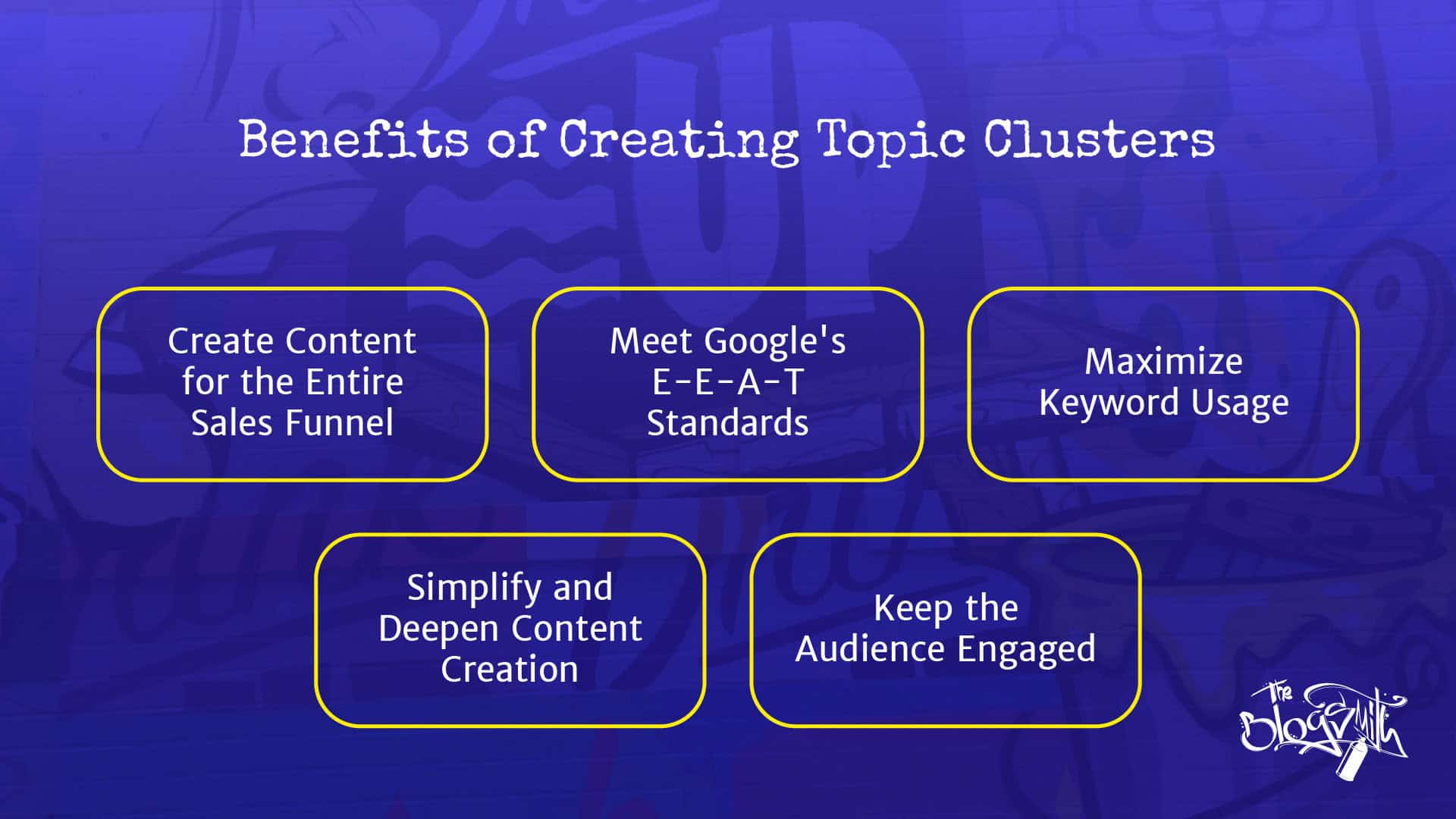 Benefits of Creating Topic Clusters

Create Content for the Entire Sales Funnel

Meet Google's E-E-A-T Standards

Maximize Keyword Usage

Simplify and Deepen Content Creation

Keep the Audience Engaged

The Blogsmith